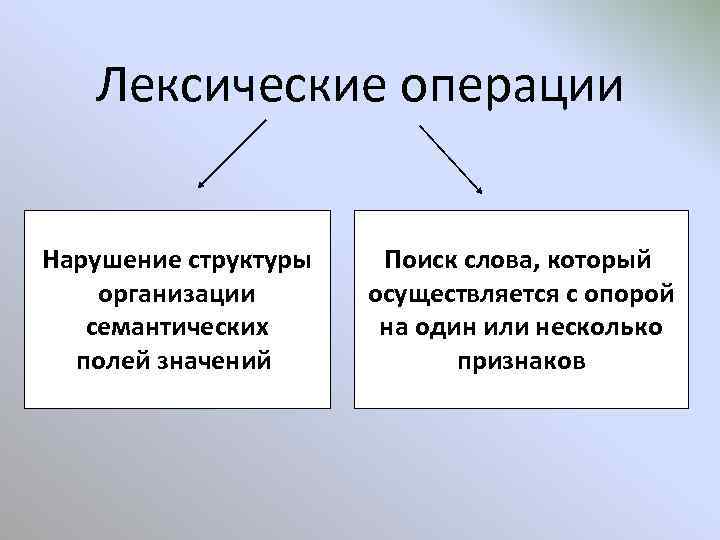 Лексические операции

Нарушение структуры организации семантических полей значений

Поиск слова, который осуществляется с опорой на один или несколько признаков